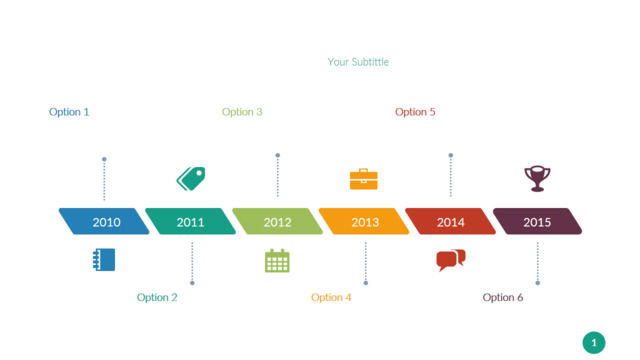 Your Subtittle

Option 1

Option 3

Option 5

2010

2011

2012

2013

2014

2015

Option 2

Option 4

Option 6

1